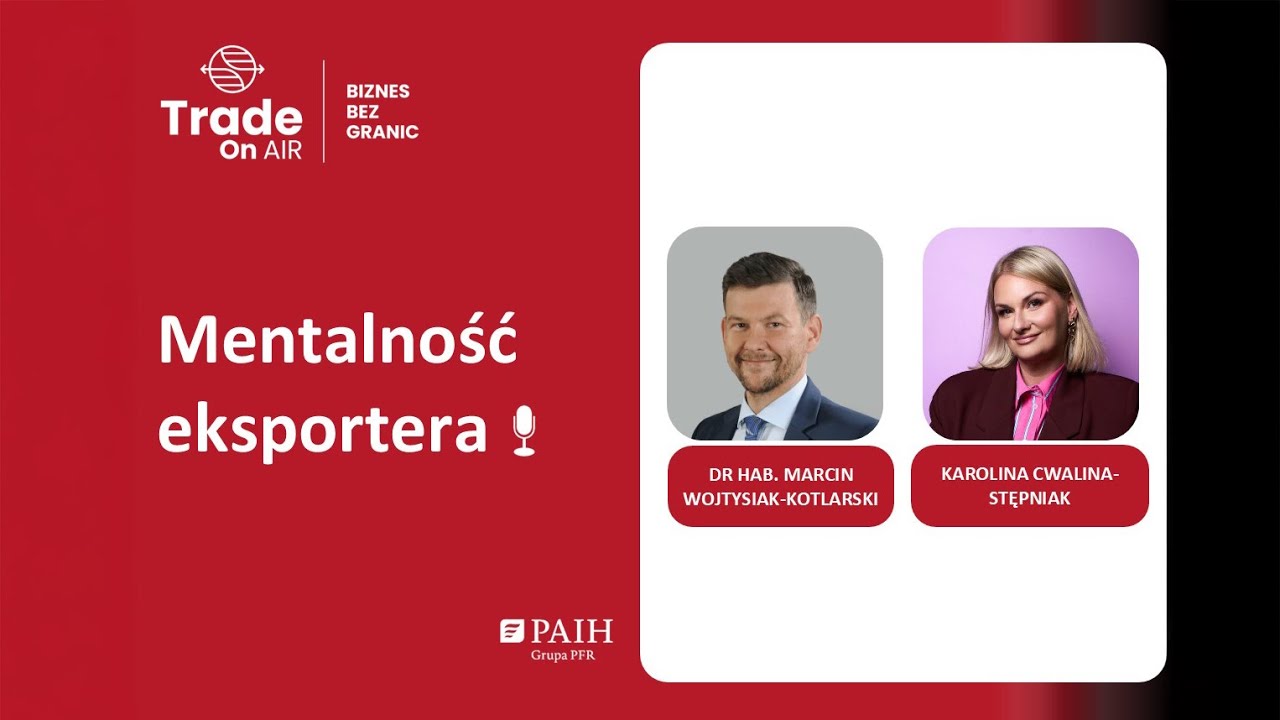 Trade On AIR

BIZNES BEZ GRANIC

Mentalność eksportera

DR HAB. MARCIN WOJTYSIAK-KOTLARSKI

KAROLINA CWALINA-STĘPNIAK

PAIH
Grupa PFR